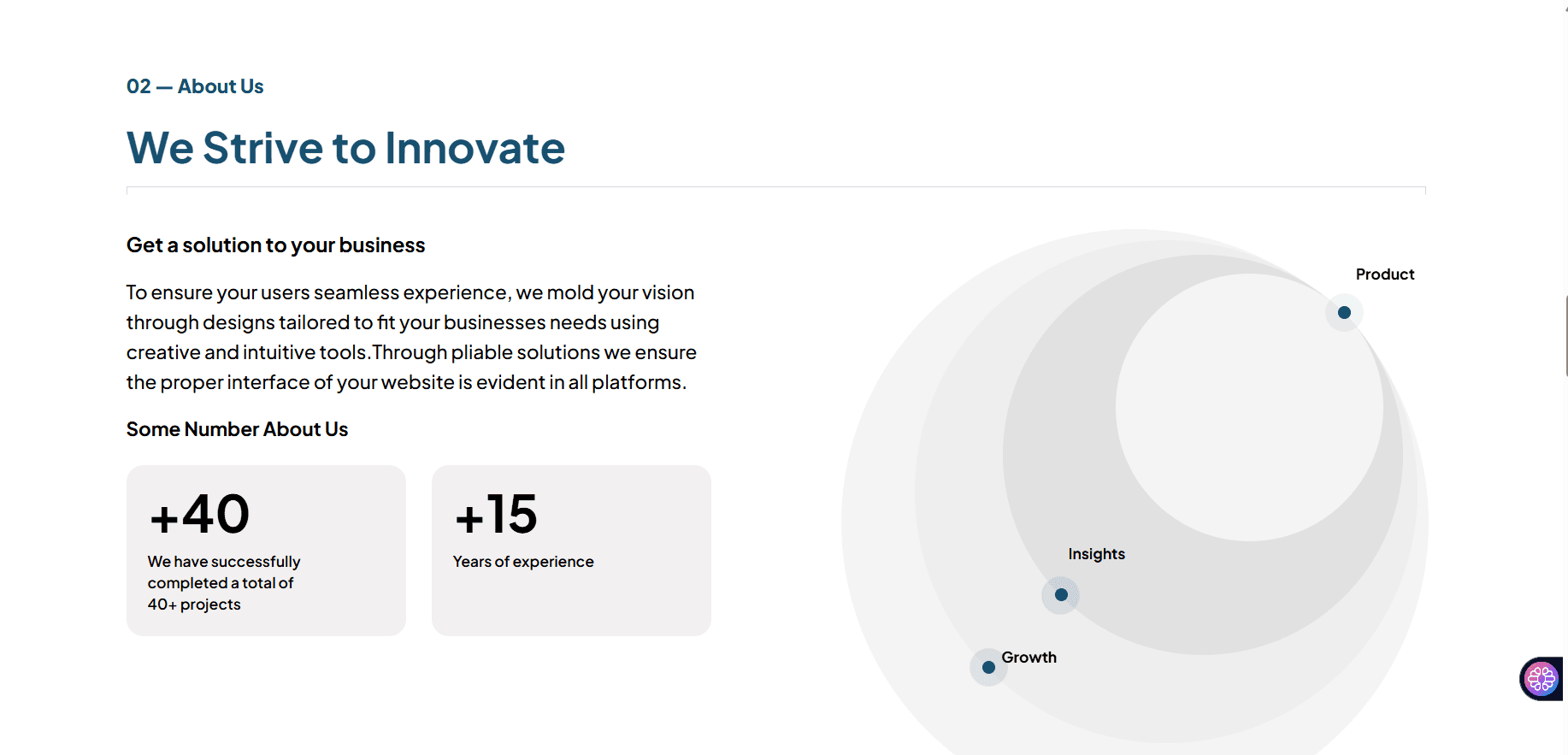 02 — About Us

We Strive to Innovate

Get a solution to your business

To ensure your users seamless experience, we mold your vision through designs tailored to fit your businesses needs using creative and intuitive tools.Through pliable solutions we ensure the proper interface of your website is evident in all platforms.

Some Number About Us

+40
We have successfully completed a total of 40+ projects

+15
Years of experience

Product

Insights

Growth